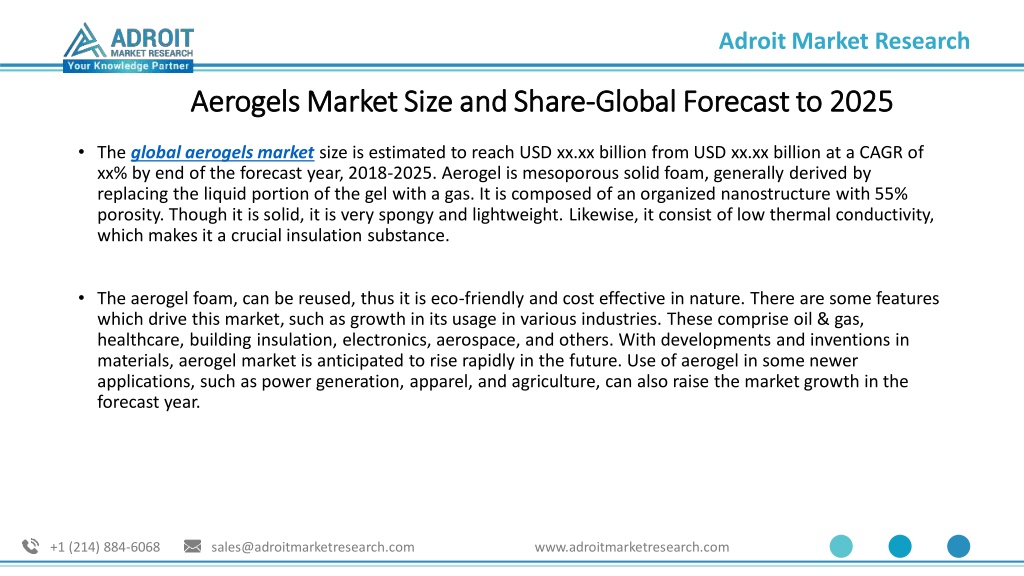 ADROIT
MARKET RESEARCH
Your Knowledge Partner

Adroit Market Research

Aerogels Market Size and Share-Global Forecast to 2025

• The global aerogels market size is estimated to reach USD xx.xx billion from USD xx.xx billion at a CAGR of xx% by end of the forecast year, 2018-2025. Aerogel is mesoporous solid foam, generally derived by replacing the liquid portion of the gel with a gas. It is composed of an organized nanostructure with 55% porosity. Though it is solid, it is very spongy and lightweight. Likewise, it consist of low thermal conductivity, which makes it a crucial insulation substance.

• The aerogel foam, can be reused, thus it is eco-friendly and cost effective in nature. There are some features which drive this market, such as growth in its usage in various industries. These comprise oil & gas, healthcare, building insulation, electronics, aerospace, and others. With developments and inventions in materials, aerogel market is anticipated to rise rapidly in the future. Use of aerogel in some newer applications, such as power generation, apparel, and agriculture, can also raise the market growth in the forecast year.

+1 (214) 884-6068 sales@adroitmarketresearch.com www.adroitmarketresearch.com